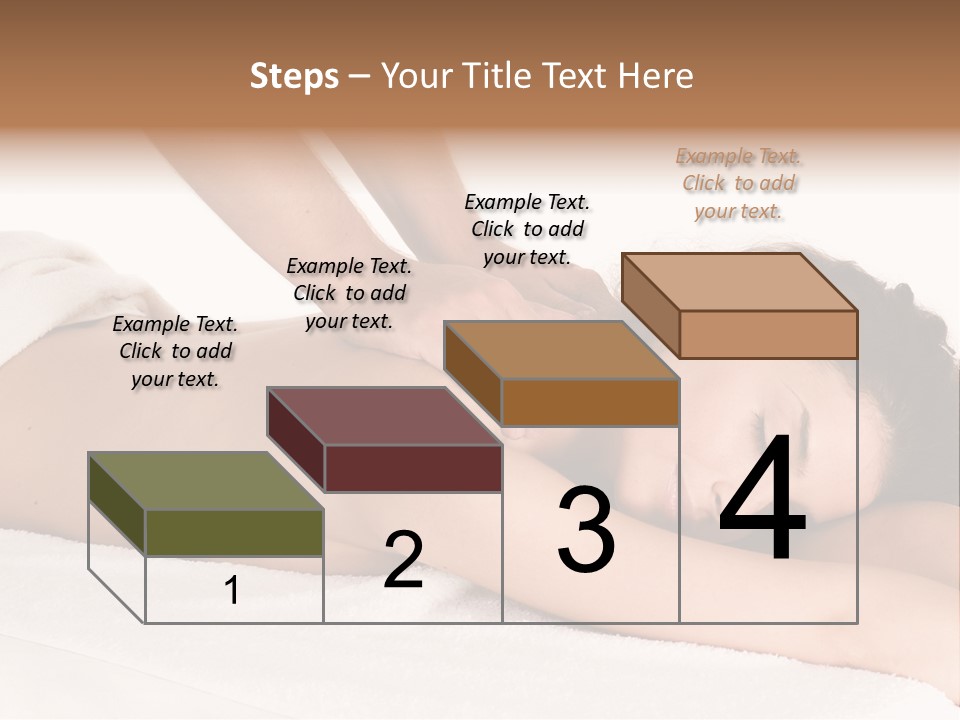 Steps – Your Title Text Here

Example Text. Click to add your text.

Example Text. Click to add your text.

Example Text. Click to add your text.

Example Text. Click to add your text.

1

2

3

4